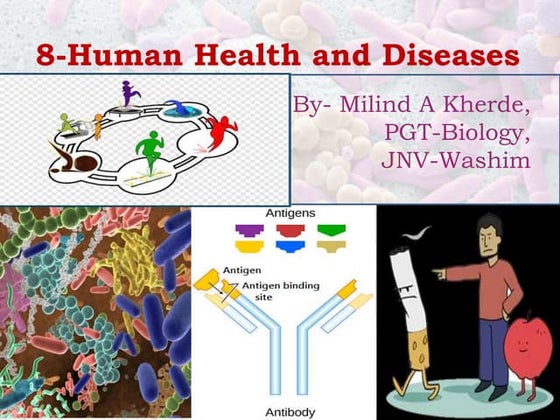 8-Human Health and Diseases

By- Milind A Kherde,
PGT-Biology,
JNV-Washim

Antigens

Antigen

Antigen binding site

Antibody